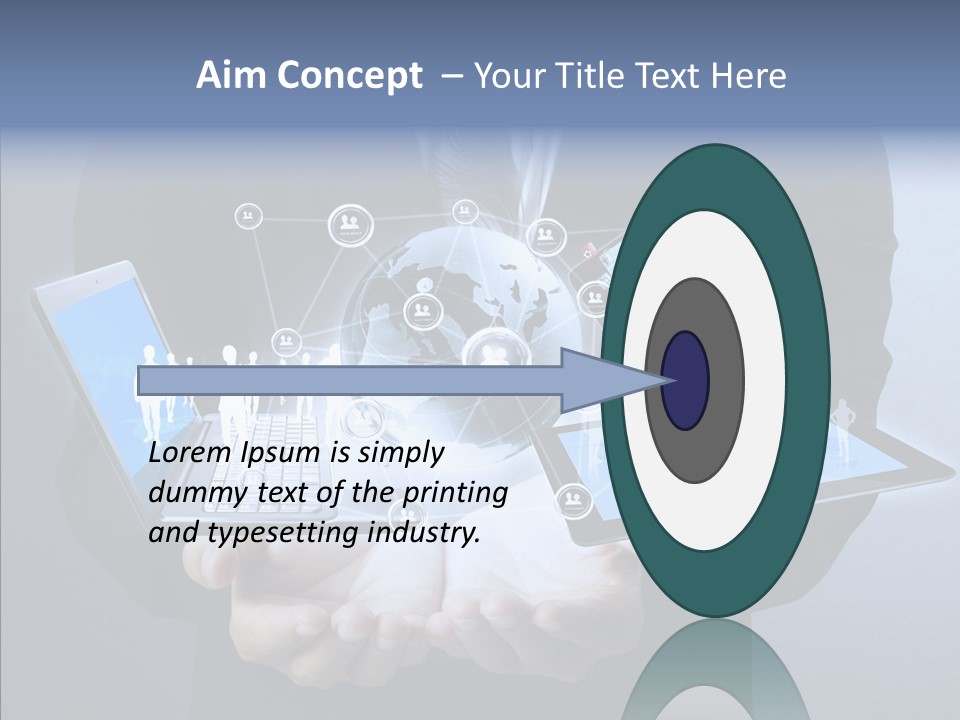 Aim Concept – Your Title Text Here

Lorem Ipsum is simply dummy text of the printing and typesetting industry.